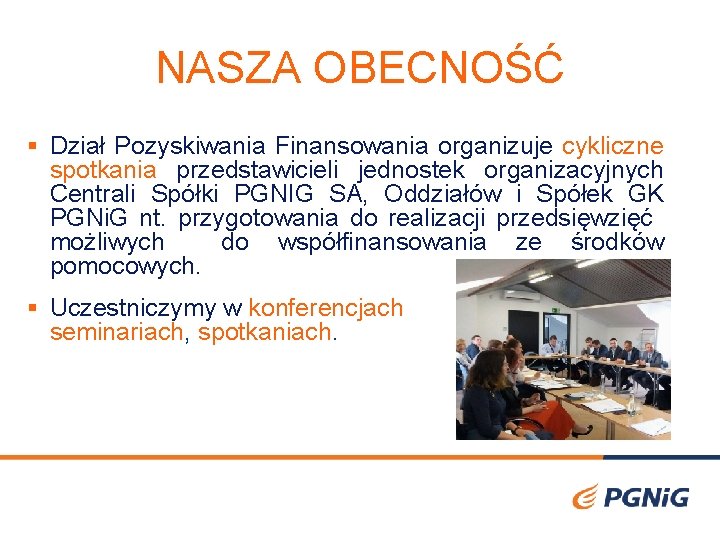 NASZA OBECNOŚĆ

▪ Dział Pozyskiwania Finansowania organizuje cykliczne spotkania przedstawicieli jednostek organizacyjnych Centrali Spółki PGNIG SA, Oddziałów i Spółek GK PGNiG nt. przygotowania do realizacji przedsięwzięć możliwych do współfinansowania ze środków pomocowych.

▪ Uczestniczymy w konferencjach seminariach, spotkaniach.

PGNiG